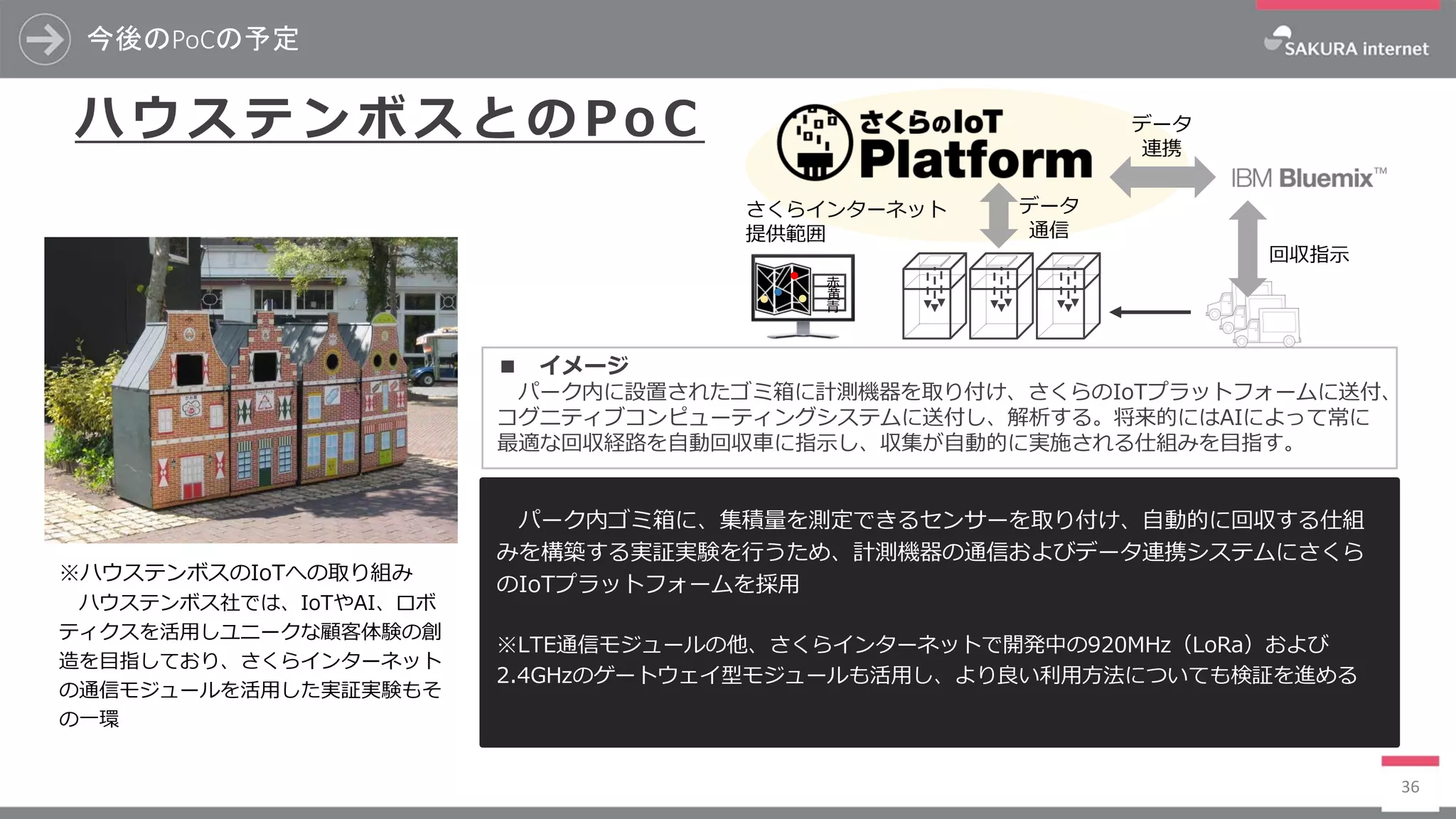 今後のPoCの予定

SAKURA internet

ハウステンボスとのPoC

さくらのIoT Platform

データ連携

IBM Bluemix™

さくらインターネット提供範囲

データ通信

回収指示

赤
黄
青

■ イメージ
パーク内に設置されたゴミ箱に計測機器を取り付け、さくらのIoTプラットフォームに送付、コグニティブコンピューティングシステムに送付し、解析する。将来的にはAIによって常に最適な回収経路を自動回収車に指示し、収集が自動的に実施される仕組みを目指す。

パーク内ゴミ箱に、集積量を測定できるセンサーを取り付け、自動的に回収する仕組みを構築する実証実験を行うため、計測機器の通信およびデータ連携システムにさくらのIoTプラットフォームを採用

※LTE通信モジュールの他、さくらインターネットで開発中の920MHz（LoRa）および2.4GHzのゲートウェイ型モジュールも活用し、より良い利用方法についても検証を進める

※ハウステンボスのIoTへの取り組み
ハウステンボス社では、IoTやAI、ロボティクスを活用しユニークな顧客体験の創造を目指しており、さくらインターネットの通信モジュールを活用した実証実験もその一環

36